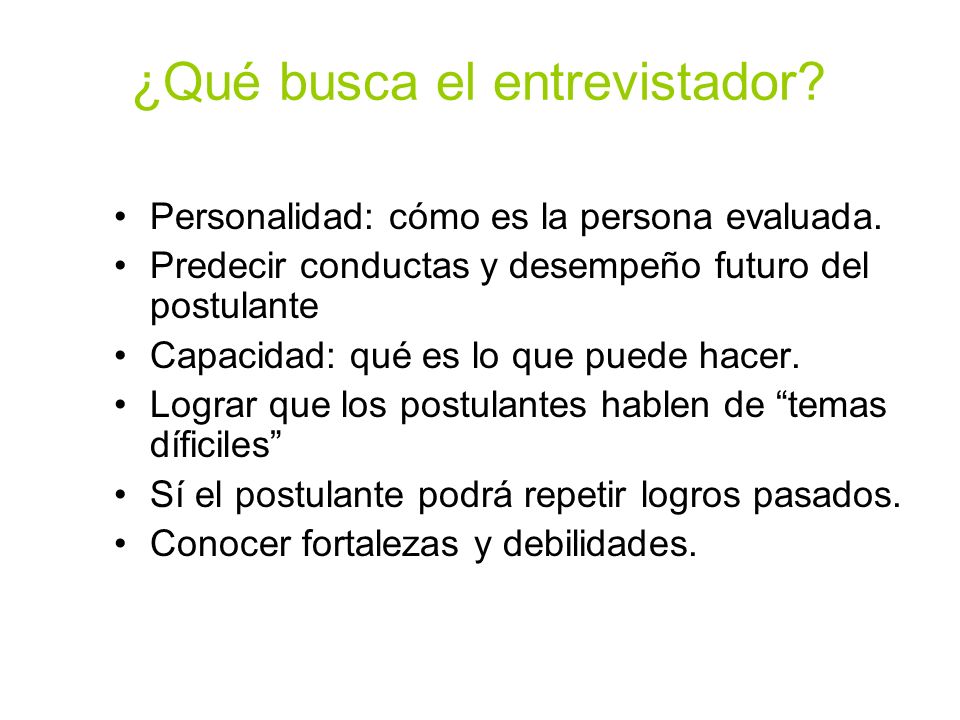 ¿Qué busca el entrevistador?

• Personalidad: cómo es la persona evaluada.
• Predecir conductas y desempeño futuro del postulante
• Capacidad: qué es lo que puede hacer.
• Lograr que los postulantes hablen de “temas díficiles”
• Sí el postulante podrá repetir logros pasados.
• Conocer fortalezas y debilidades.